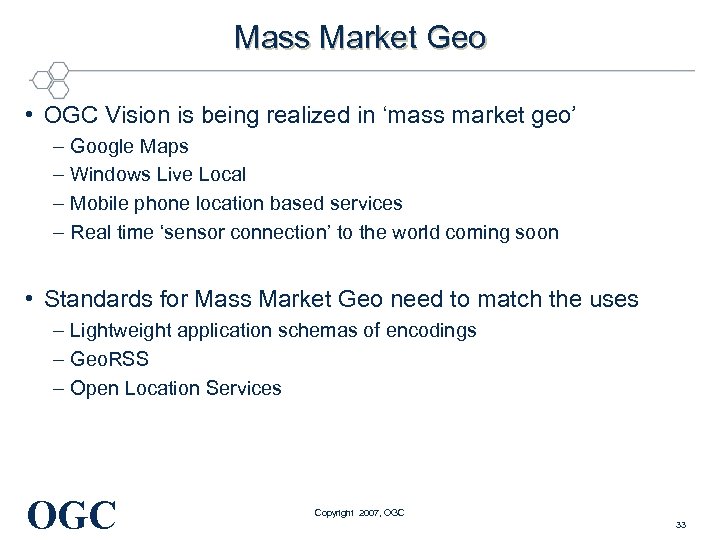 Mass Market Geo

• OGC Vision is being realized in ‘mass market geo’
– Google Maps
– Windows Live Local
– Mobile phone location based services
– Real time ‘sensor connection’ to the world coming soon

• Standards for Mass Market Geo need to match the uses
– Lightweight application schemas of encodings
– GeoRSS
– Open Location Services

OGC

Copyright 2007, OGC

33